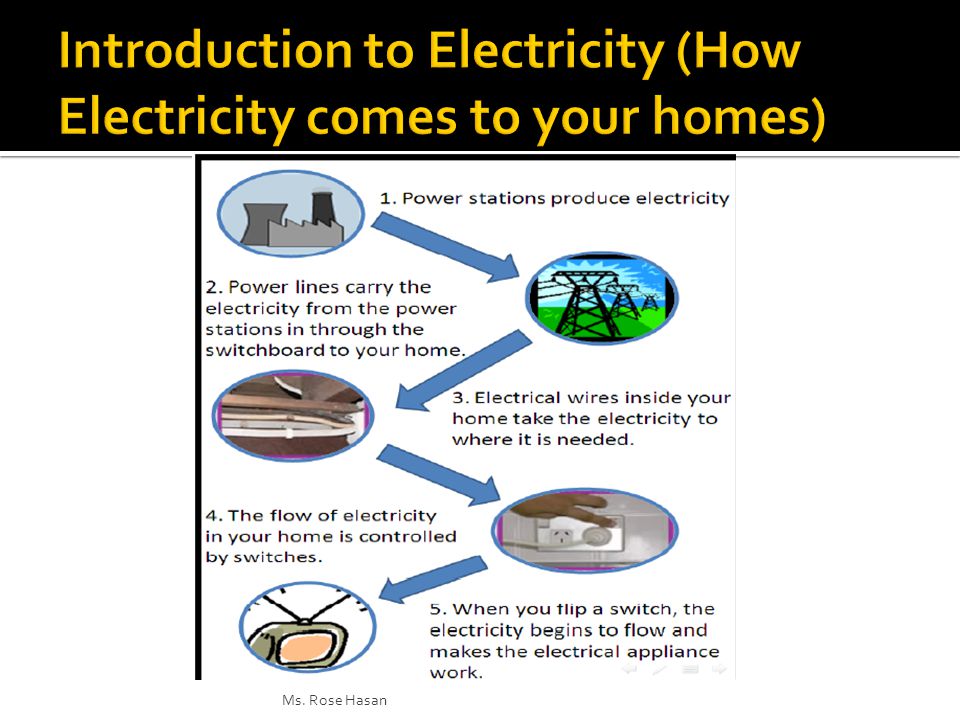 Introduction to Electricity (How Electricity comes to your homes)

1. Power stations produce electricity

2. Power lines carry the electricity from the power stations in through the switchboard to your home.

3. Electrical wires inside your home take the electricity to where it is needed.

4. The flow of electricity in your home is controlled by switches.

5. When you flip a switch, the electricity begins to flow and makes the electrical appliance work.

Ms. Rose Hasan